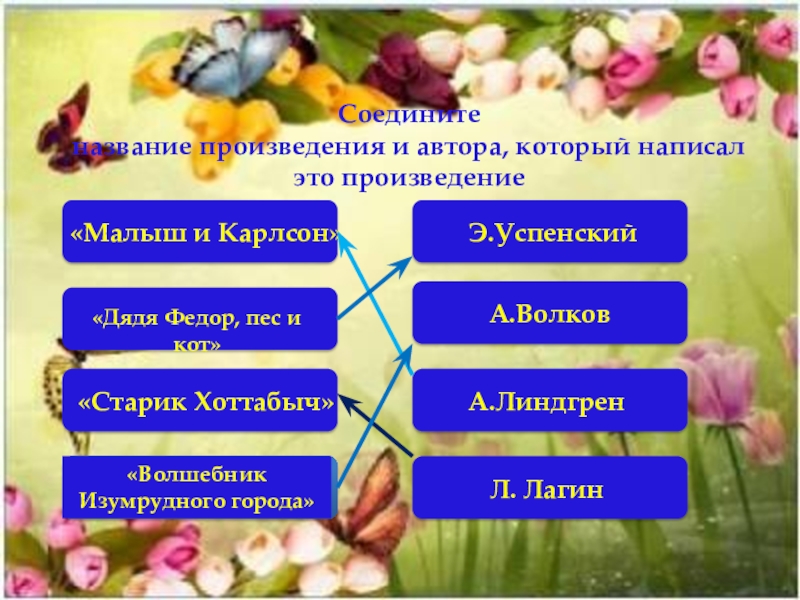 Соедините
название произведения и автора, который написал это произведение

«Малыш и Карлсон»

«Дядя Федор, пес и кот»

«Старик Хоттабыч»

«Волшебник Изумрудного города»

Э.Успенский

А.Волков

А.Линдгрен

Л. Лагин